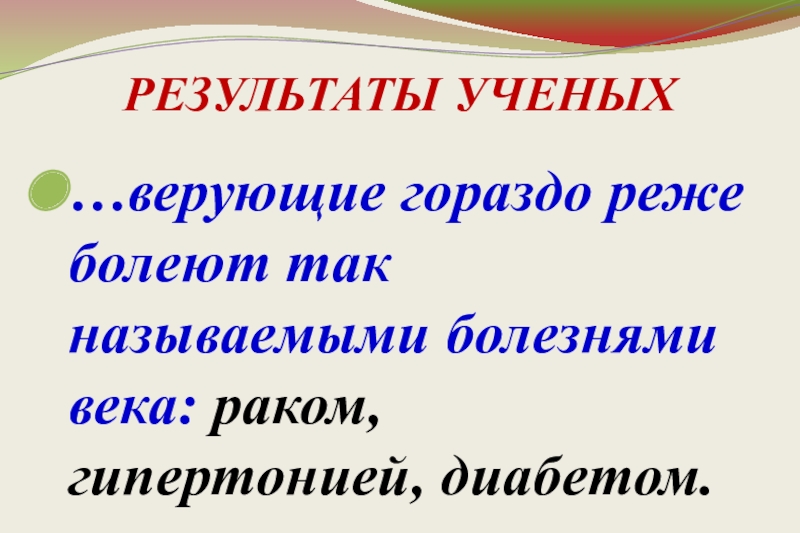 РЕЗУЛЬТАТЫ УЧЕНЫХ

…верующие гораздо реже болеют так называемыми болезнями века: раком, гипертонией, диабетом.